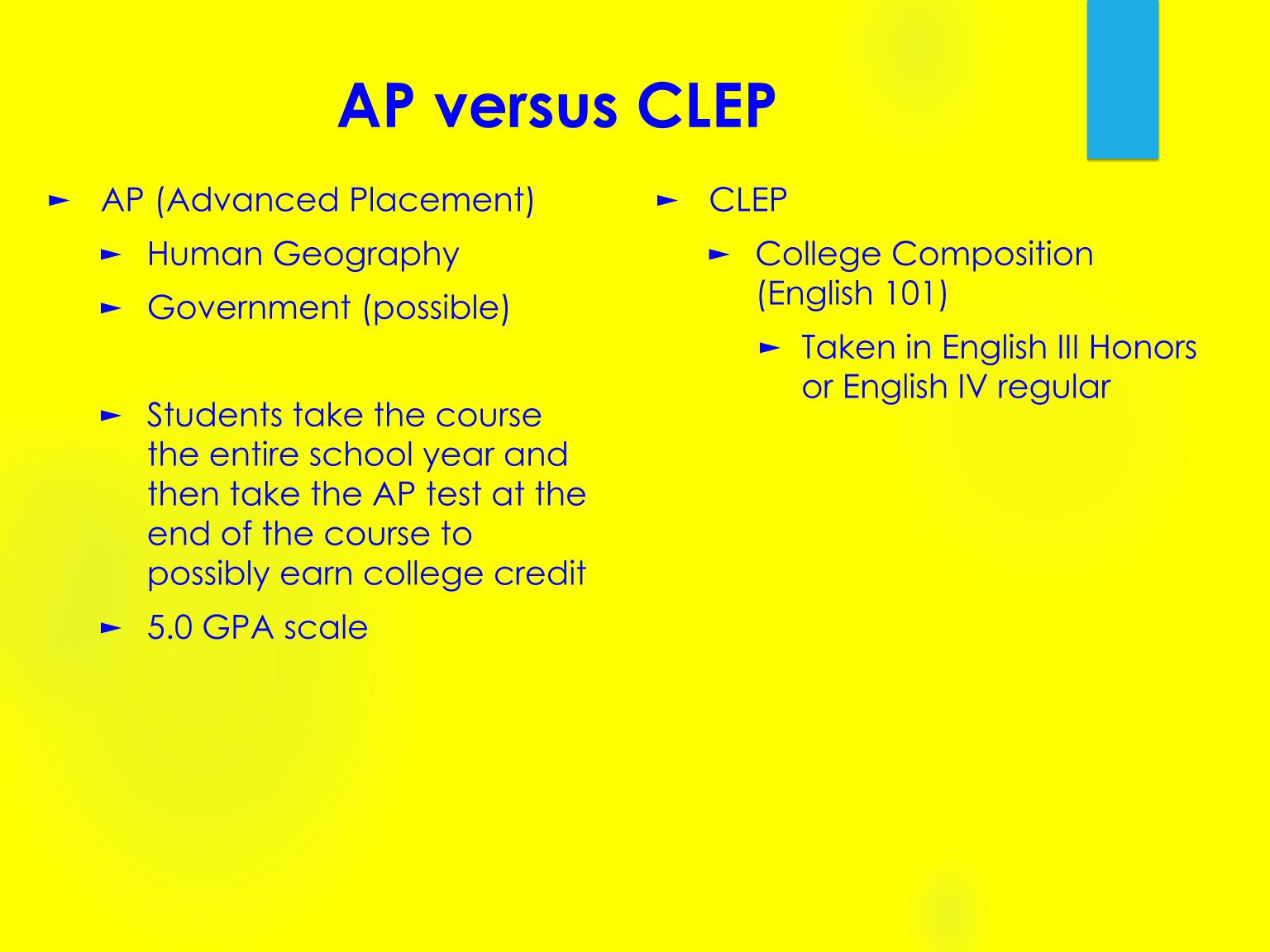 AP versus CLEP

► AP (Advanced Placement)
► Human Geography
► Government (possible)

► Students take the course the entire school year and then take the AP test at the end of the course to possibly earn college credit
► 5.0 GPA scale

► CLEP
► College Composition (English 101)
► Taken in English III Honors or English IV regular